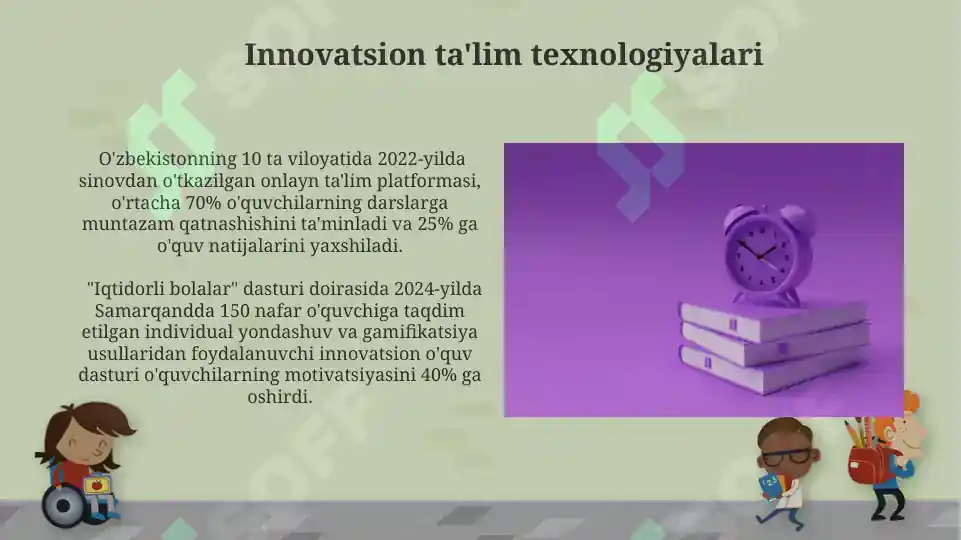 Innovatsion ta'lim texnologiyalari

O'zbekistonning 10 ta viloyatida 2022-yilda sinovdan o'tkazilgan onlayn ta'lim platformasi, o'rtacha 70% o'quvchilarning darslarga muntazam qatnashishini ta'minladi va 25% ga o'quv natijalarini yaxshiladi.

"Iqtidorli bolalar" dasturi doirasida 2024-yilda Samarqandda 150 nafar o'quvchiga taqdim etilgan individual yondashuv va gamifikatsiya usullaridan foydalanuvchi innovatsion o'quv dasturi o'quvchilarning motivatsiyasini 40% ga oshirdi.